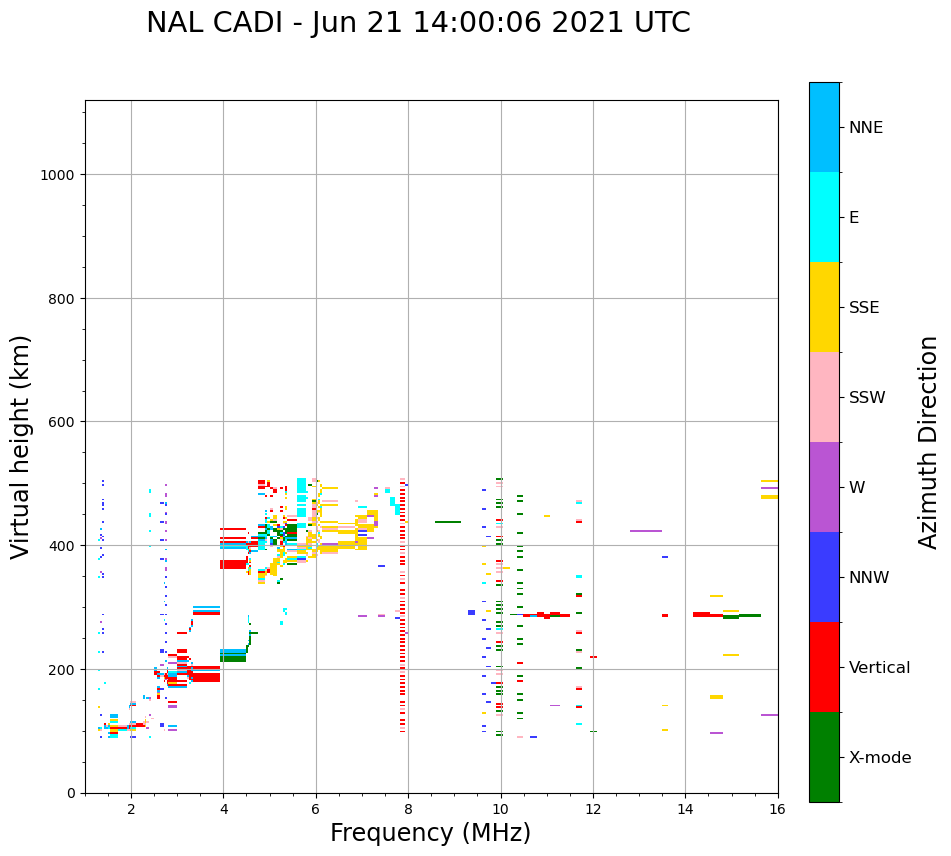 NAL CADI - Jun 21 14:00:06 2021 UTC

Virtual height (km)

1000
800
600
400
200
0

2
4
6
8
10
12
14
16

Frequency (MHz)

NNE
E
SSE
SSW
W
NNW
Vertical
X-mode

Azimuth Direction